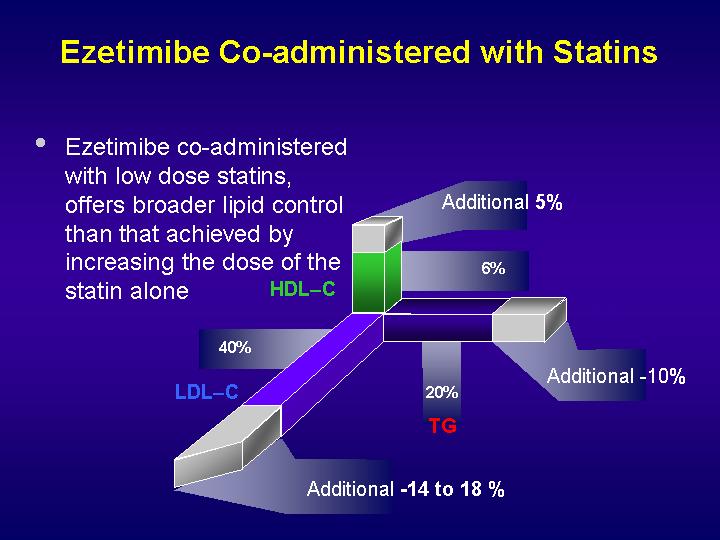 Ezetimibe Co-administered with Statins

• Ezetimibe co-administered with low dose statins, offers broader lipid control than that achieved by increasing the dose of the statin alone

Additional 5%

6%

HDL–C

40%

LDL–C

20%

TG

Additional -10%

Additional -14 to 18 %